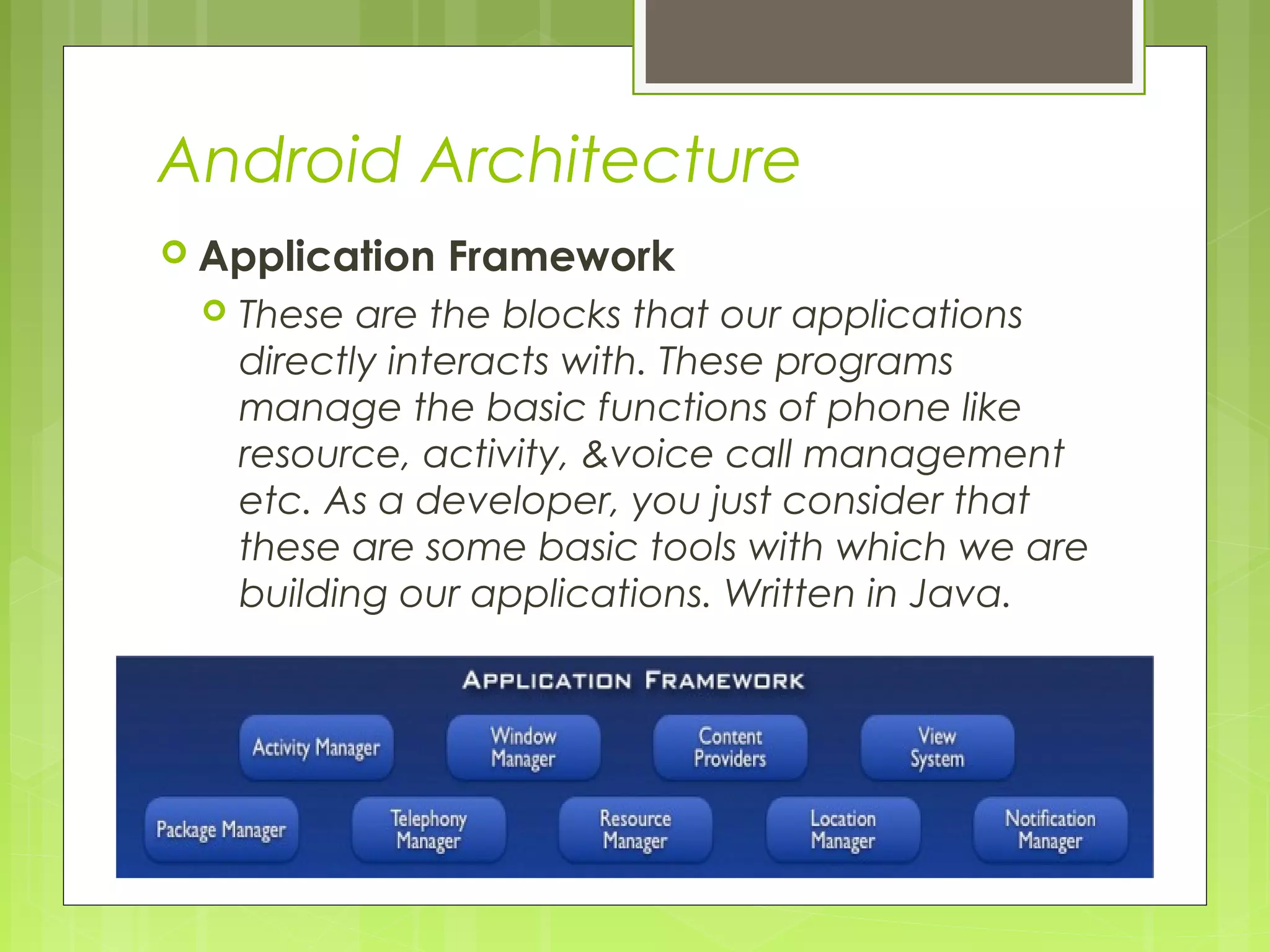 Android Architecture

Application Framework

These are the blocks that our applications directly interacts with. These programs manage the basic functions of phone like resource, activity, &voice call management etc. As a developer, you just consider that these are some basic tools with which we are building our applications. Written in Java.

APPLICATION FRAMEWORK

Activity Manager
Window Manager
Content Providers
View System

Package Manager
Telephony Manager
Resource Manager
Location Manager
Notification Manager